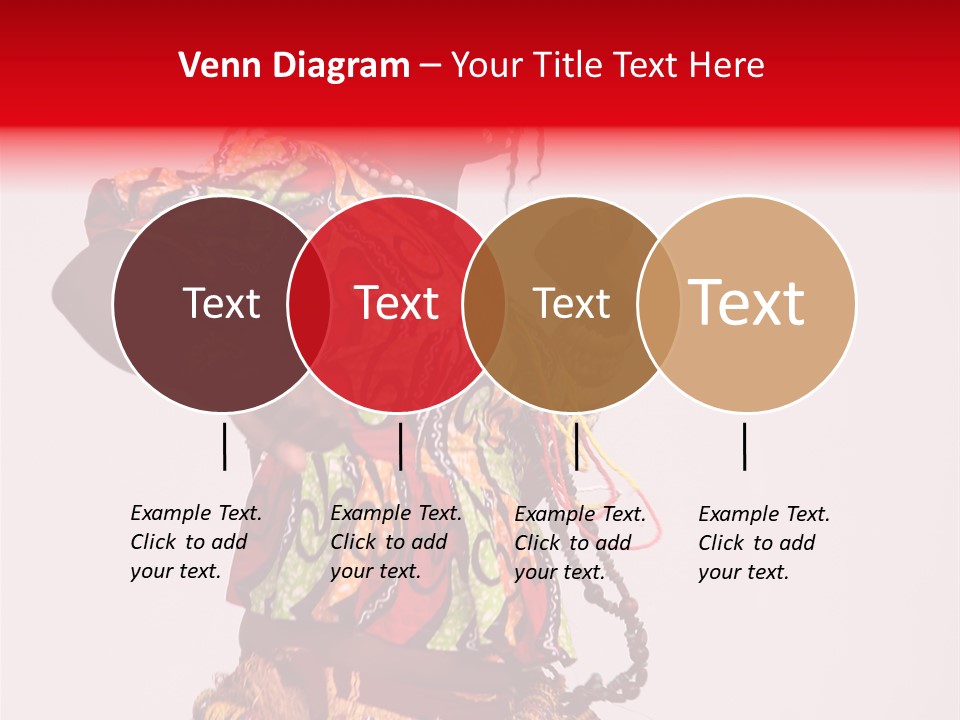 Venn Diagram – Your Title Text Here

Text

Text

Text

Text

Example Text. Click to add your text.

Example Text. Click to add your text.

Example Text. Click to add your text.

Example Text. Click to add your text.